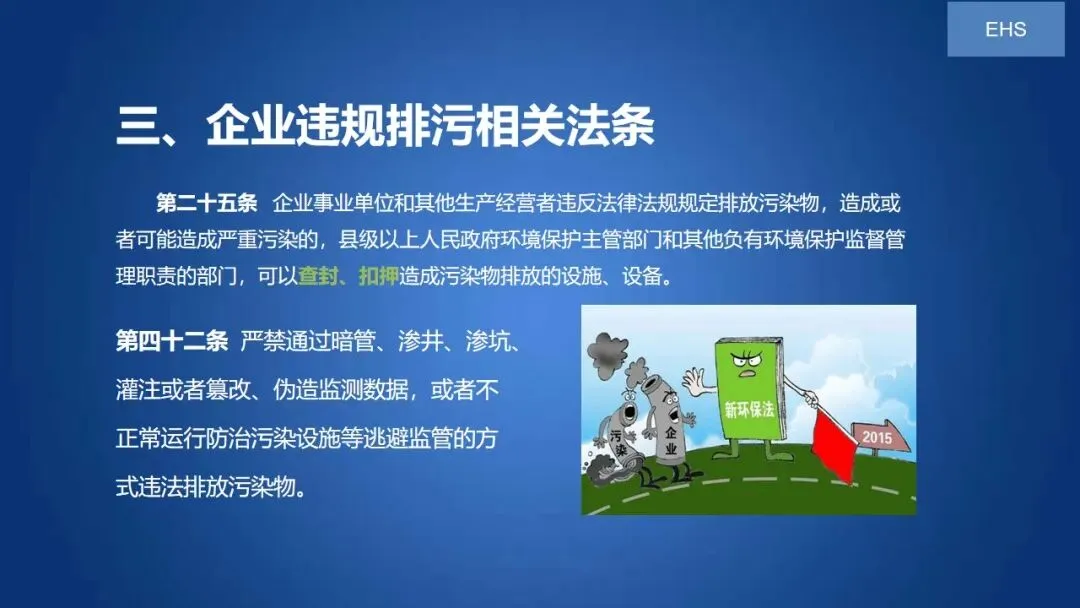 EHS

三、企业违规排污相关法条

第二十五条 企业事业单位和其他生产经营者违反法律法规规定排放污染物，造成或者可能造成严重污染的，县级以上人民政府环境保护主管部门和其他负有环境保护监督管理职责的部门，可以查封、扣押造成污染物排放的设施、设备。

第四十二条 严禁通过暗管、渗井、渗坑、灌注或者篡改、伪造监测数据，或者不正常运行防治污染设施等逃避监管的方式违法排放污染物。

污染

企业

新环保法

2015